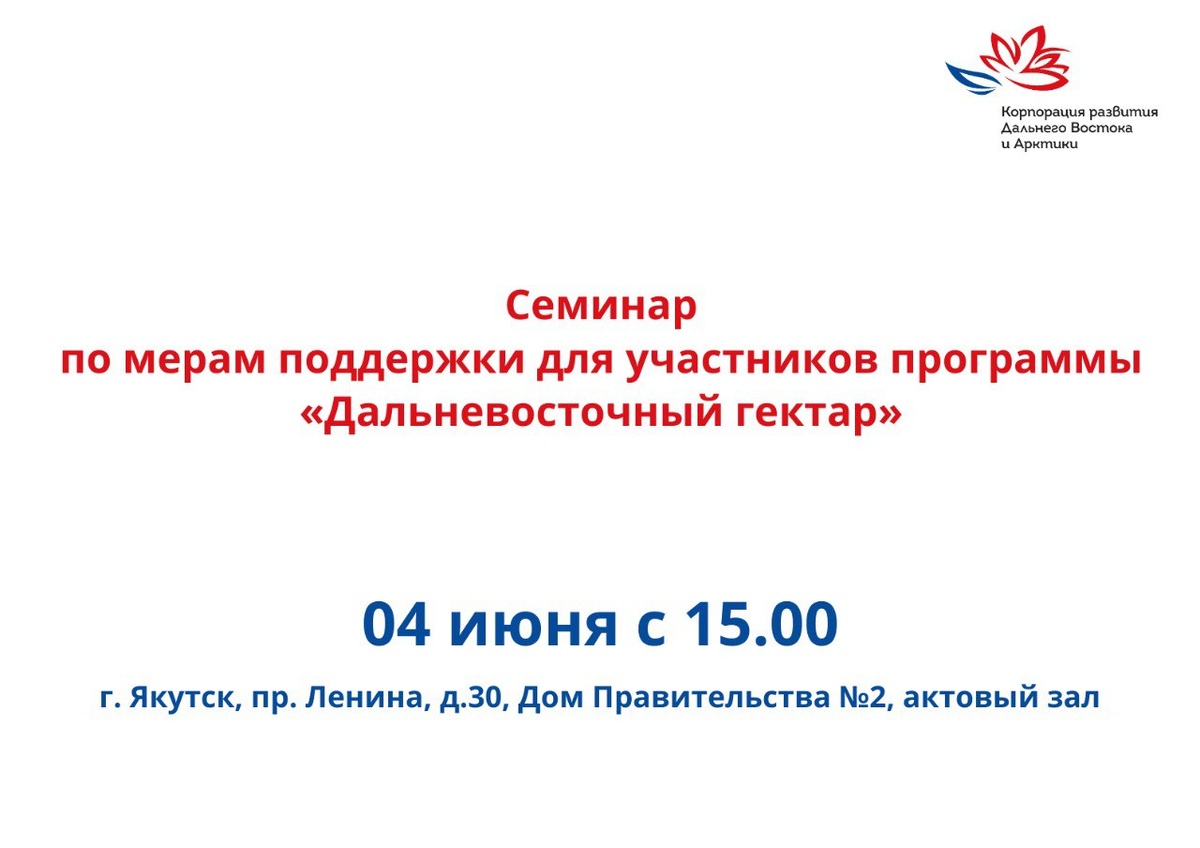 Корпорация развития Дальнего Востока и Арктики

Семинар
по мерам поддержки для участников программы «Дальневосточный гектар»

04 июня с 15.00

г. Якутск, пр. Ленина, д.30, Дом Правительства №2, актовый зал